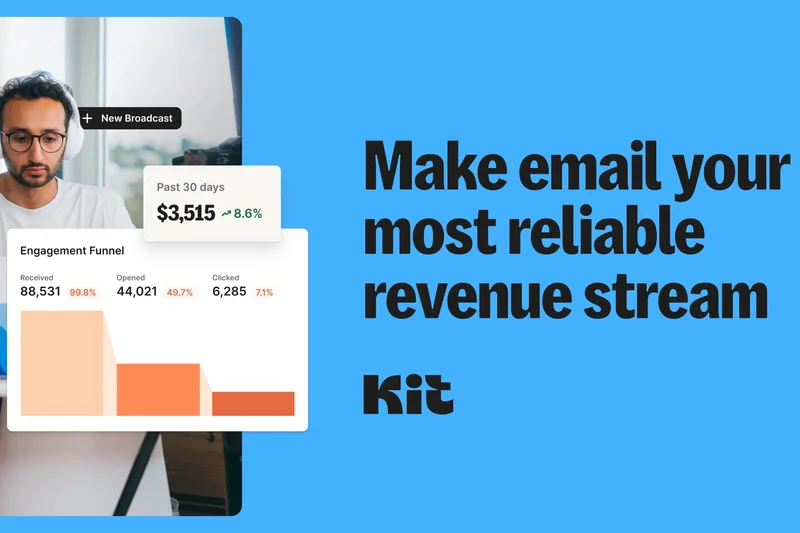 + New Broadcast

Past 30 days
$3,515 8.6%

Engagement Funnel

Received
88,531 99.8%

Opened
44,021 49.7%

Clicked
6,285 7.1%

Make email your most reliable revenue stream

Kit